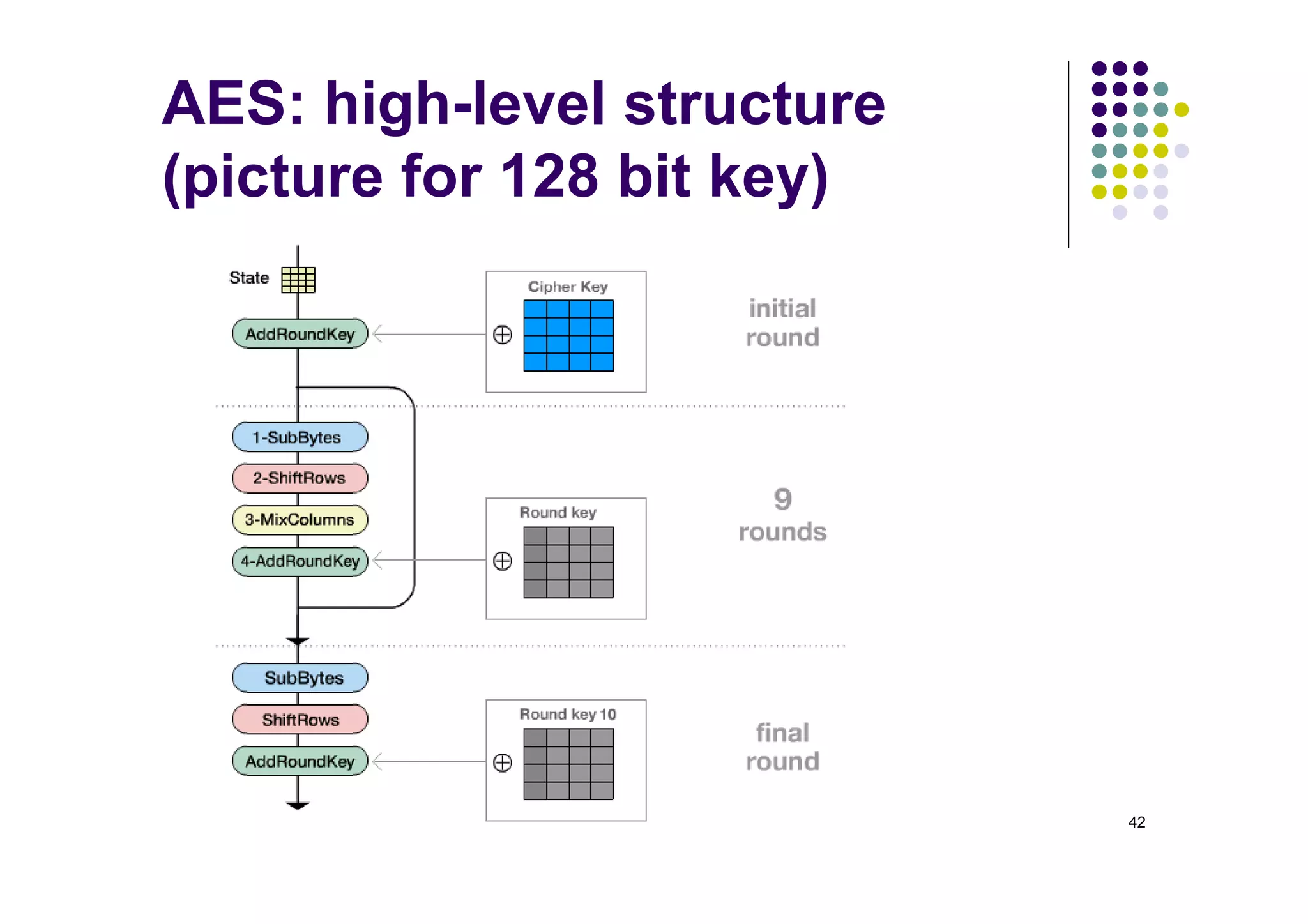 AES: high-level structure (picture for 128 bit key)

State

AddRoundKey

Cipher Key

$\oplus$

initial round

1-SubBytes

2-ShiftRows

3-MixColumns

4-AddRoundKey

Round key

$\oplus$

9 rounds

SubBytes

ShiftRows

AddRoundKey

Round key 10

$\oplus$

final round

42